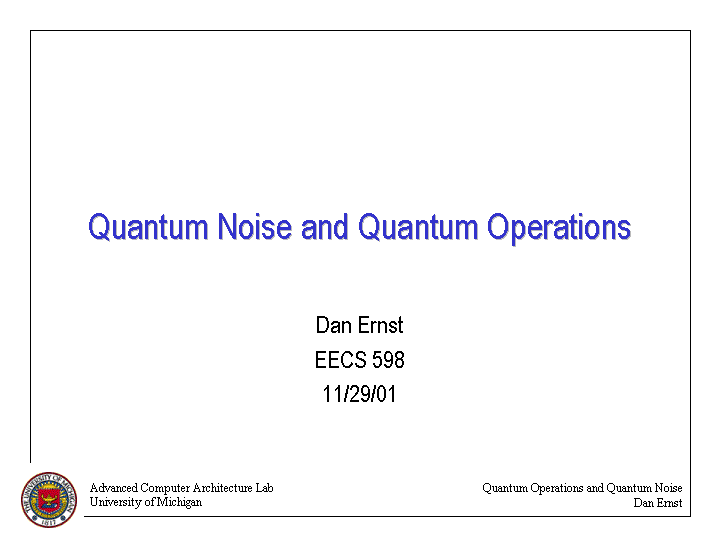 Quantum Noise and Quantum Operations

Dan Ernst
EECS 598
11/29/01

THE UNIVERSITY OF MICHIGAN
1817

Advanced Computer Architecture Lab
University of Michigan

Quantum Operations and Quantum Noise
Dan Ernst